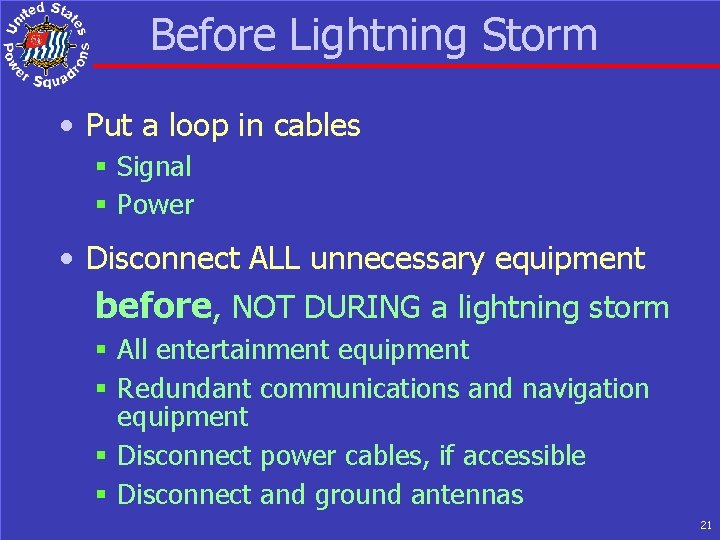 United States Power Squadrons

Before Lightning Storm

• Put a loop in cables
▪ Signal
▪ Power

• Disconnect ALL unnecessary equipment
before, NOT DURING a lightning storm
▪ All entertainment equipment
▪ Redundant communications and navigation equipment
▪ Disconnect power cables, if accessible
▪ Disconnect and ground antennas

21